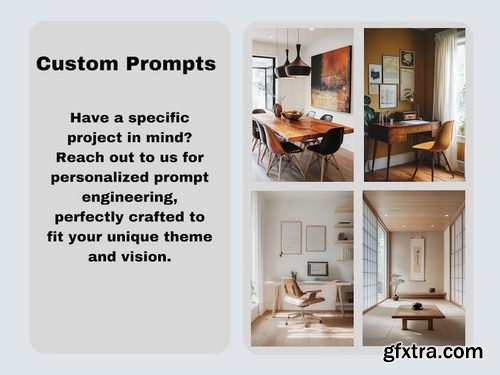 Custom Prompts

Have a specific project in mind? Reach out to us for personalized prompt engineering, perfectly crafted to fit your unique theme and vision.

gfxtra.com